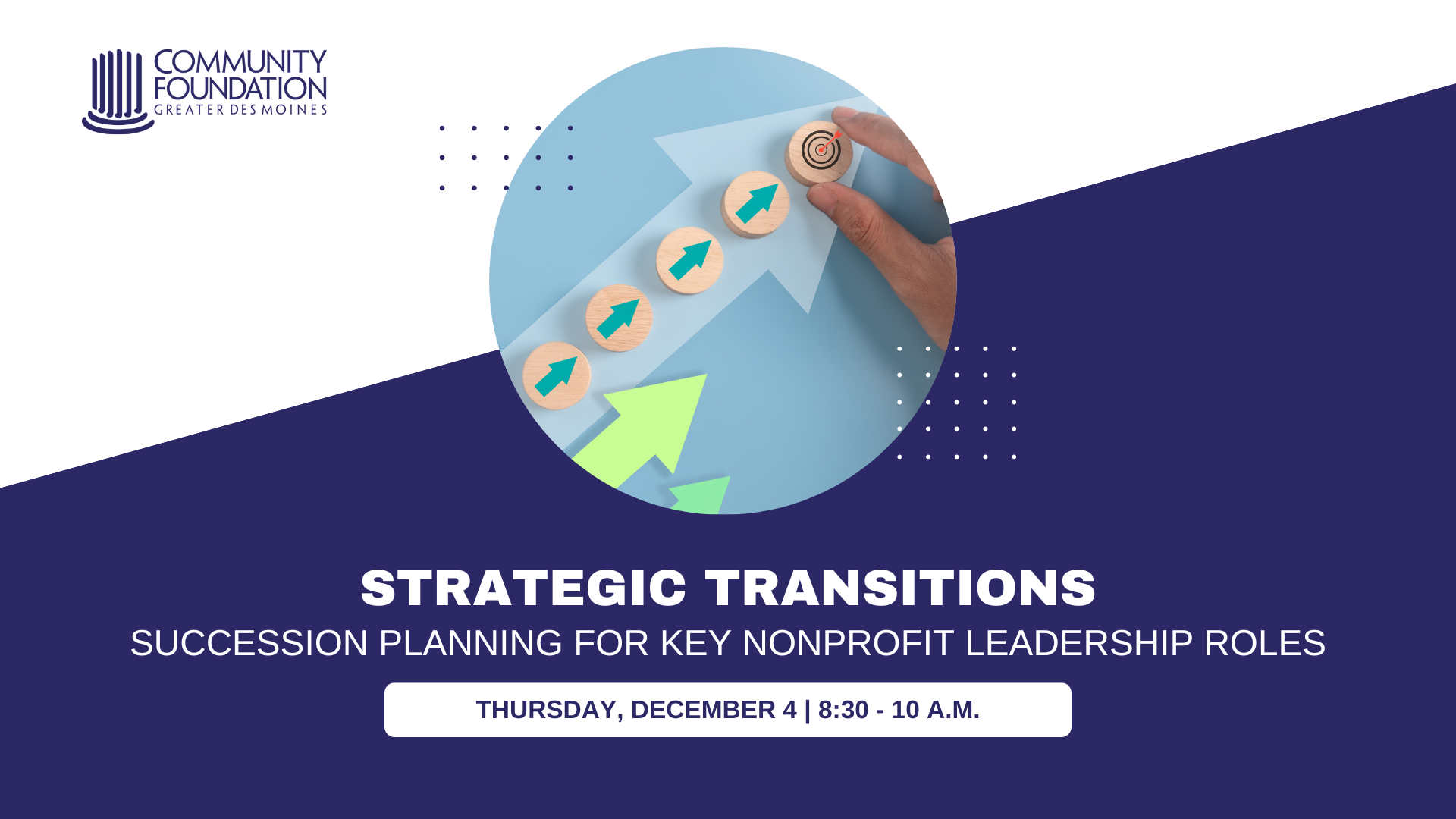 COMMUNITY FOUNDATION
GREATER DES MOINES

STRATEGIC TRANSITIONS
SUCCESSION PLANNING FOR KEY NONPROFIT LEADERSHIP ROLES

THURSDAY, DECEMBER 4 | 8:30 - 10 A.M.